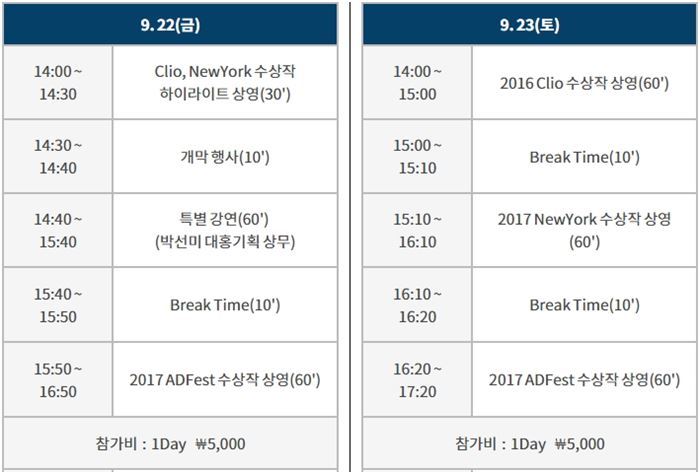 | 9. 22(금) | |
|---|---|
| 14:00 ~ 14:30 | Clio, NewYork 수상작 하이라이트 상영(30') |
| 14:30 ~ 14:40 | 개막 행사(10') |
| 14:40 ~ 15:40 | 특별 강연(60') (박선미 대홍기획 상무) |
| 15:40 ~ 15:50 | Break Time(10') |
| 15:50 ~ 16:50 | 2017 ADFest 수상작 상영(60') |
| 참가비 : 1Day ₩5,000 | |

| 9. 23(토) | |
|---|---|
| 14:00 ~ 15:00 | 2016 Clio 수상작 상영(60') |
| 15:00 ~ 15:10 | Break Time(10') |
| 15:10 ~ 16:10 | 2017 NewYork 수상작 상영 (60') |
| 16:10 ~ 16:20 | Break Time(10') |
| 16:20 ~ 17:20 | 2017 ADFest 수상작 상영(60') |
| 참가비 : 1Day ₩5,000 | |